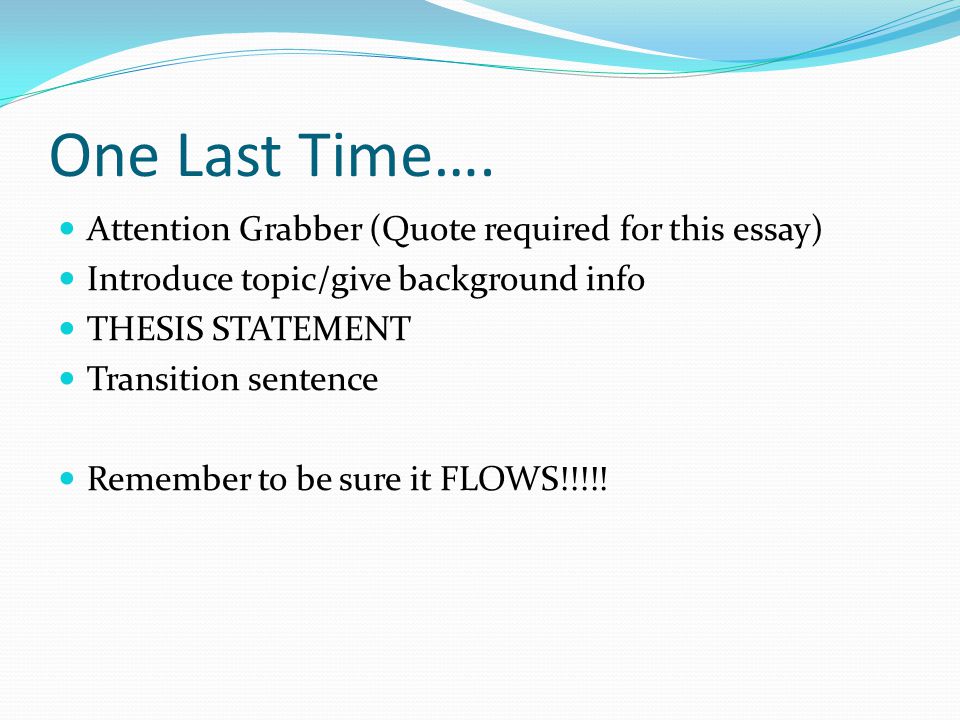 One Last Time….

- Attention Grabber (Quote required for this essay)
- Introduce topic/give background info
- THESIS STATEMENT
- Transition sentence

- Remember to be sure it FLOWS!!!!!